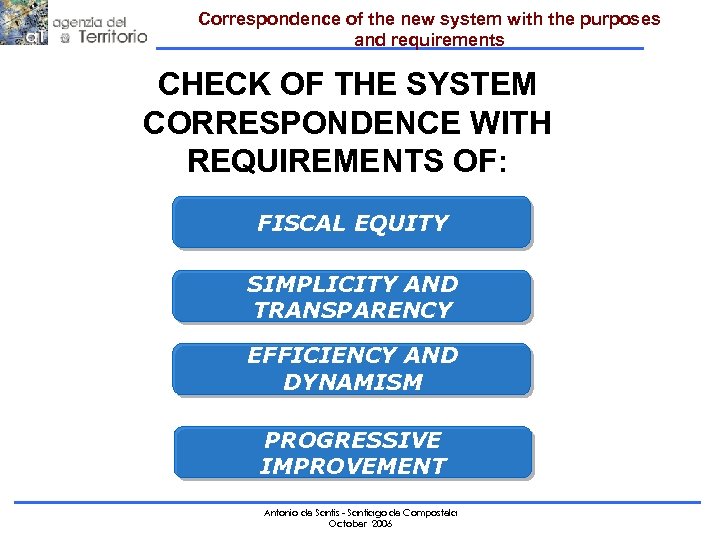 at agenzia del Territorio

Correspondence of the new system with the purposes and requirements

CHECK OF THE SYSTEM CORRESPONDENCE WITH REQUIREMENTS OF:

FISCAL EQUITY

SIMPLICITY AND TRANSPARENCY

EFFICIENCY AND DYNAMISM

PROGRESSIVE IMPROVEMENT

Antonio de Santis - Santiago de Compostela
October 2006